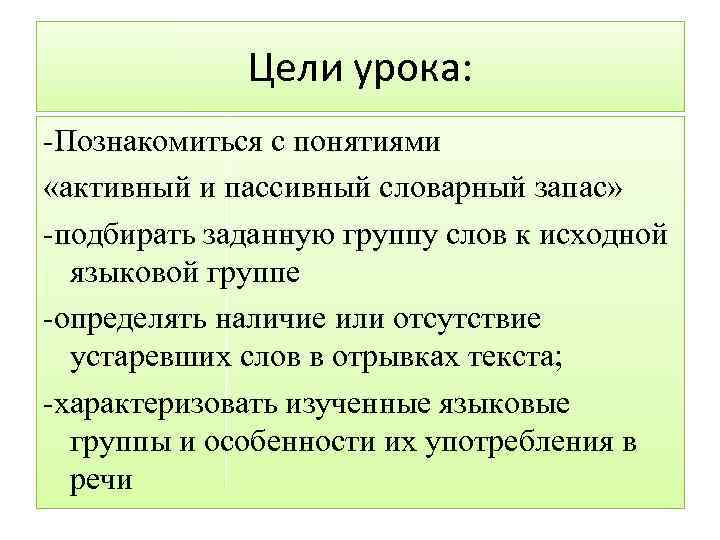 Цели урока:

-Познакомиться с понятиями

«активный и пассивный словарный запас»

-подбирать заданную группу слов к исходной языковой группе

-определять наличие или отсутствие устаревших слов в отрывках текста;

-характеризовать изученные языковые группы и особенности их употребления в речи